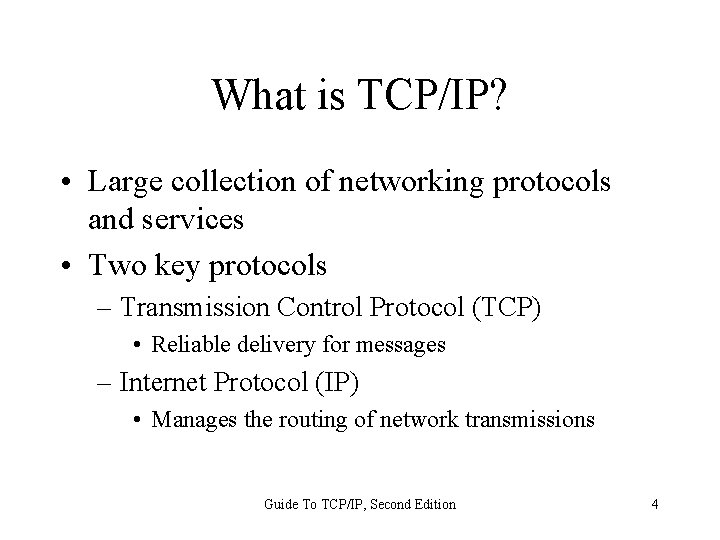 What is TCP/IP?

• Large collection of networking protocols and services
• Two key protocols
– Transmission Control Protocol (TCP)
• Reliable delivery for messages
– Internet Protocol (IP)
• Manages the routing of network transmissions

Guide To TCP/IP, Second Edition

4